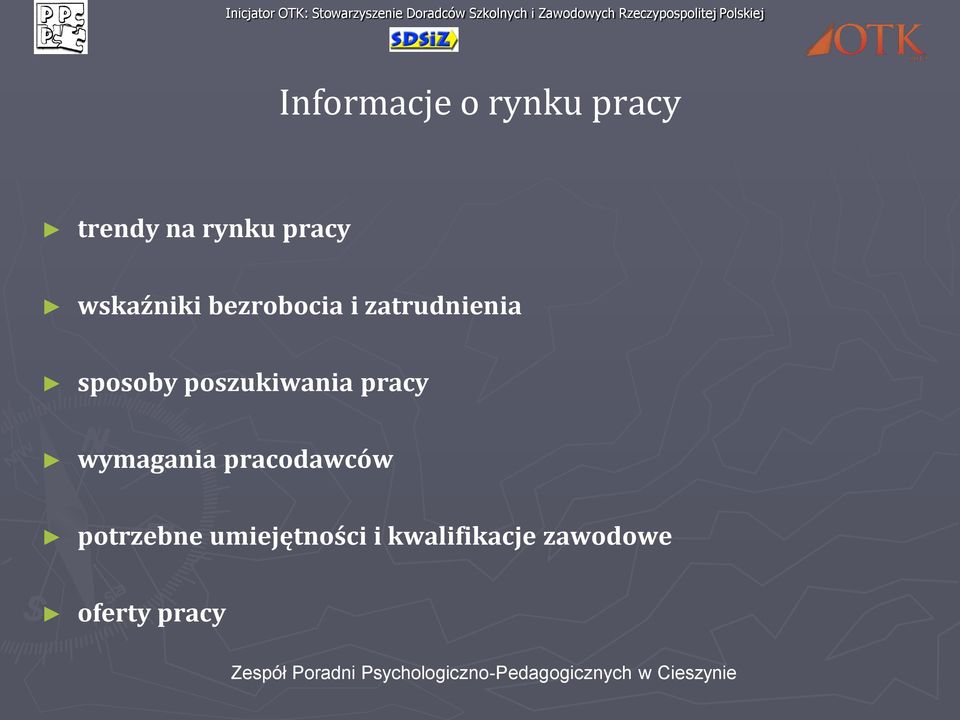 PPP

Inicjator OTK: Stowarzyszenie Doradców Szkolnych i Zawodowych Rzeczypospolitej Polskiej

SDSiZ

OTK

Informacje o rynku pracy

► trendy na rynku pracy

► wskaźniki bezrobocia i zatrudnienia

► sposoby poszukiwania pracy

► wymagania pracodawców

► potrzebne umiejętności i kwalifikacje zawodowe

► oferty pracy

Zespół Poradni Psychologiczno-Pedagogicznych w Cieszynie